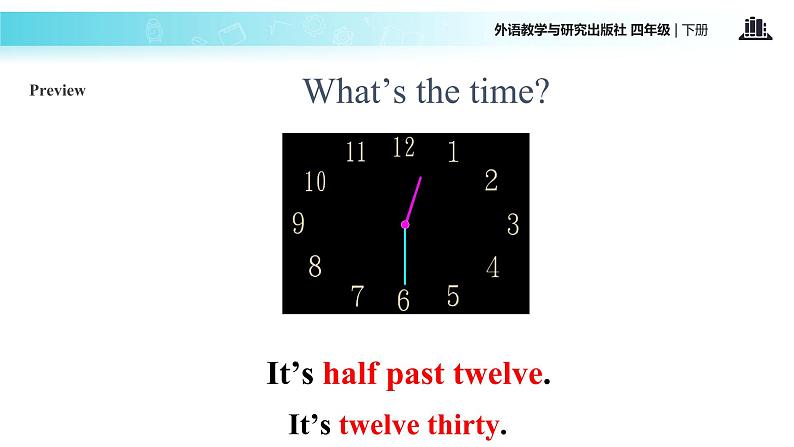 外语教学与研究出版社 四年级 | 下册

Preview

What’s the time?

11 12 1
10 2
9 3
8 4
7 6 5

It’s half past twelve.

It’s twelve thirty.